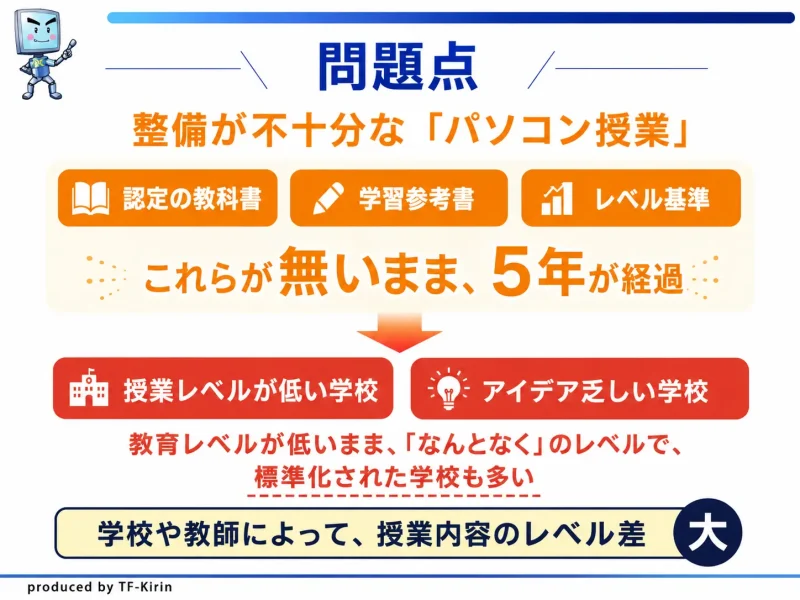 問題点

整備が不十分な「パソコン授業」

認定の教科書

学習参考書

レベル基準

これらが無いまま、5年が経過

授業レベルが低い学校

アイデア乏しい学校

教育レベルが低いまま、「なんとなく」のレベルで、標準化された学校も多い

学校や教師によって、授業内容のレベル差 大

produced by TF-Kirin